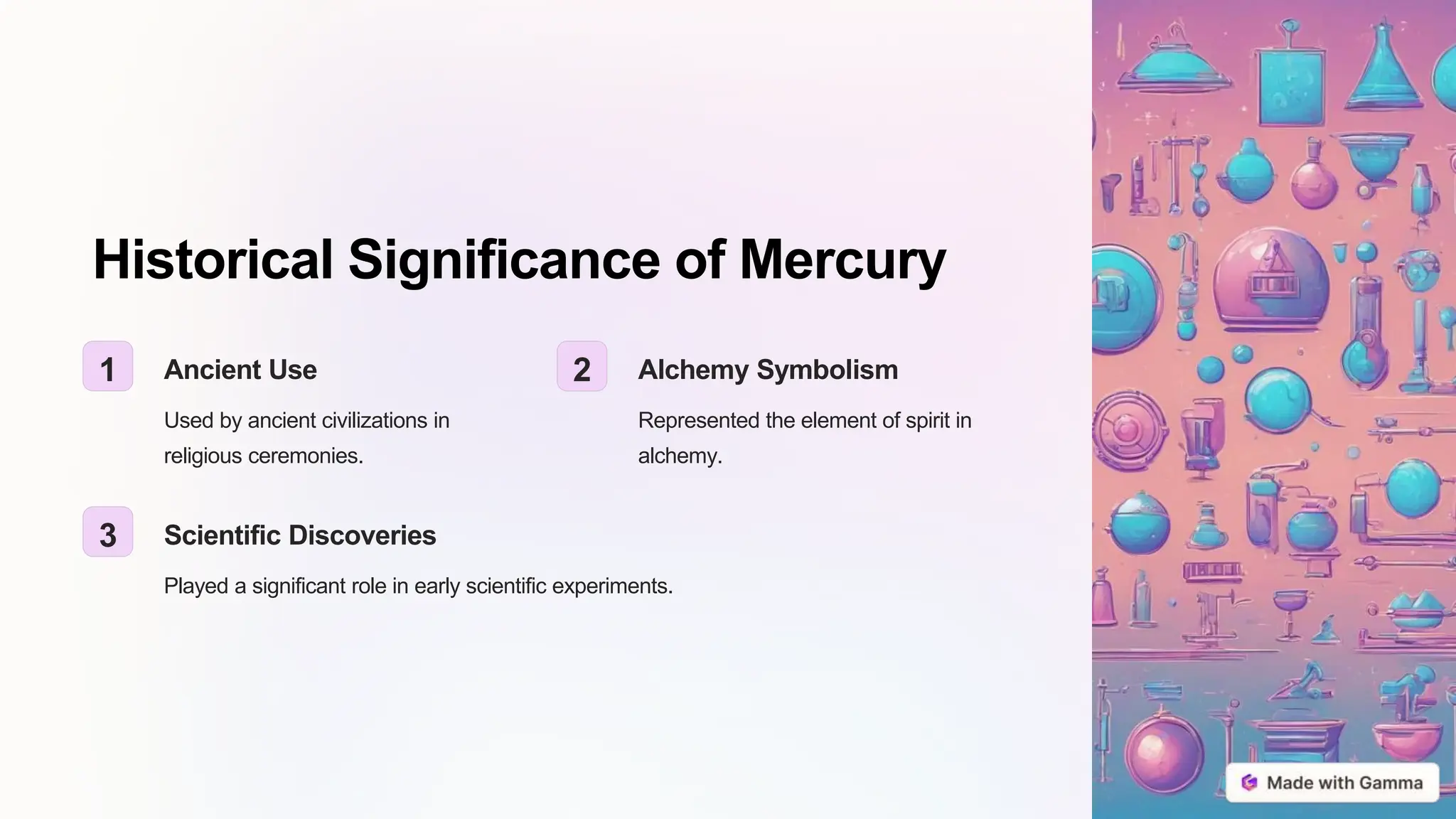 Historical Significance of Mercury

1

Ancient Use

Used by ancient civilizations in religious ceremonies.

2

Alchemy Symbolism

Represented the element of spirit in alchemy.

3

Scientific Discoveries

Played a significant role in early scientific experiments.

Made with Gamma